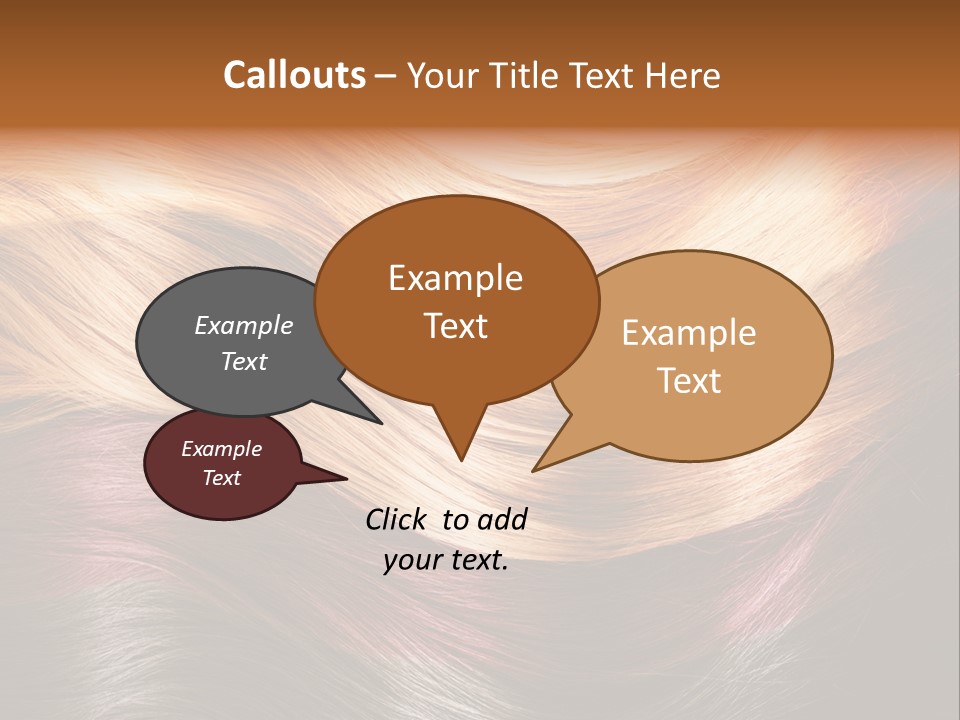 Callouts – Your Title Text Here

Example Text

Example Text

Example Text

Example Text

Click to add your text.